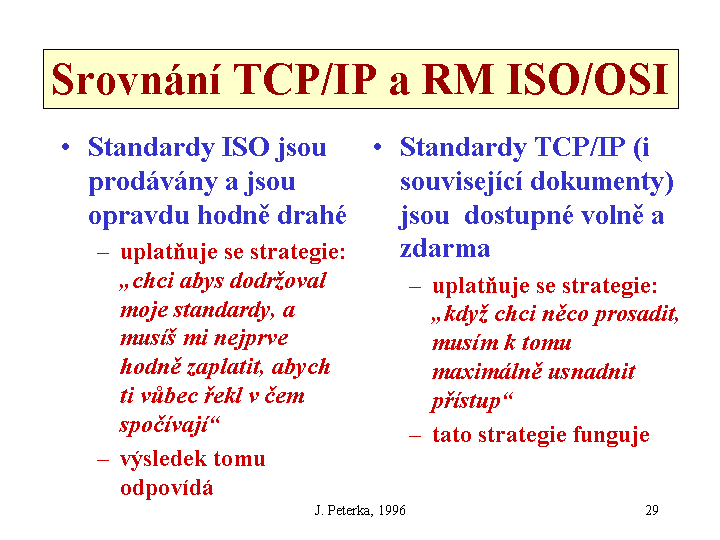 Srovnání TCP/IP a RM ISO/OSI

• Standardy ISO jsou prodávány a jsou opravdu hodně drahé
– uplatňuje se strategie: „chci abys dodržoval moje standardy, a musíš mi nejprve hodně zaplatit, abych ti vůbec řekl v čem spočívají“
– výsledek tomu odpovídá

• Standardy TCP/IP (i související dokumenty) jsou dostupné volně a zdarma
– uplatňuje se strategie: „když chci něco prosadit, musím k tomu maximálně usnadnit přístup“
– tato strategie funguje

J. Peterka, 1996

29